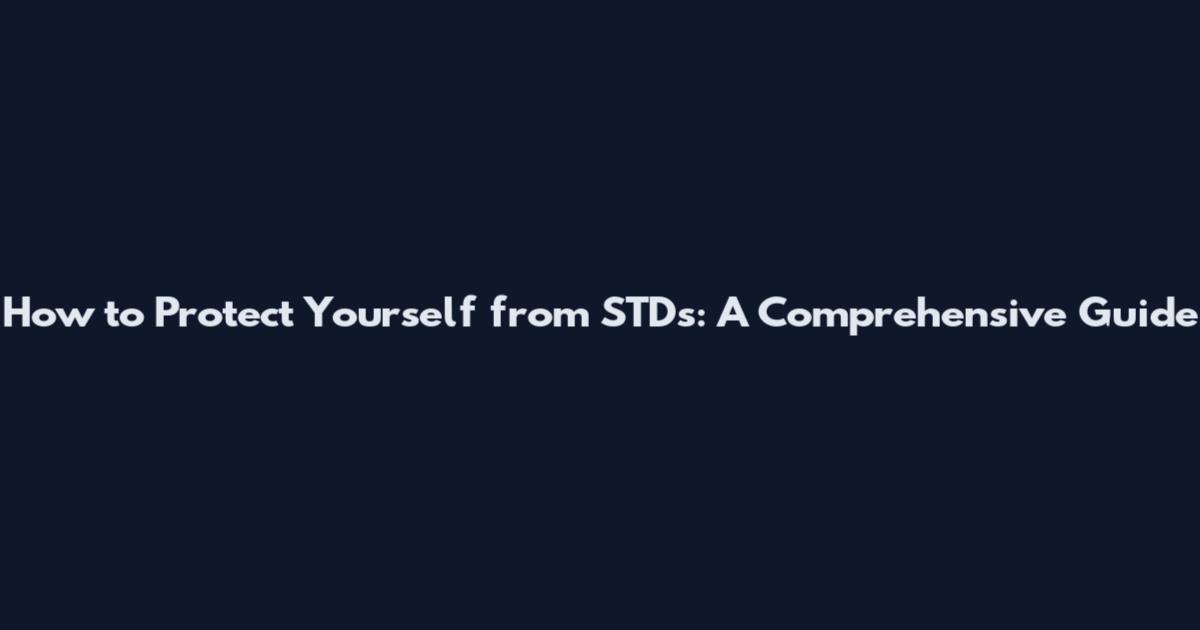 How to Protect Yourself from STDs: A Comprehensive Guide